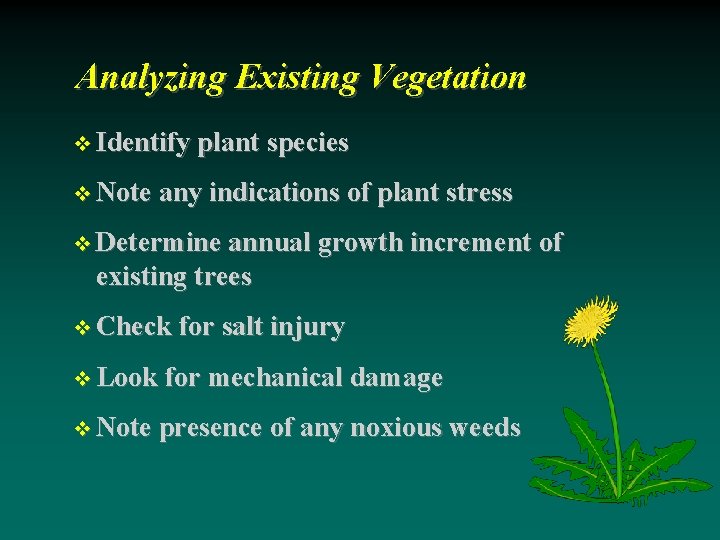 Analyzing Existing Vegetation

❖ Identify plant species

❖ Note any indications of plant stress

❖ Determine annual growth increment of existing trees

❖ Check for salt injury

❖ Look for mechanical damage

❖ Note presence of any noxious weeds